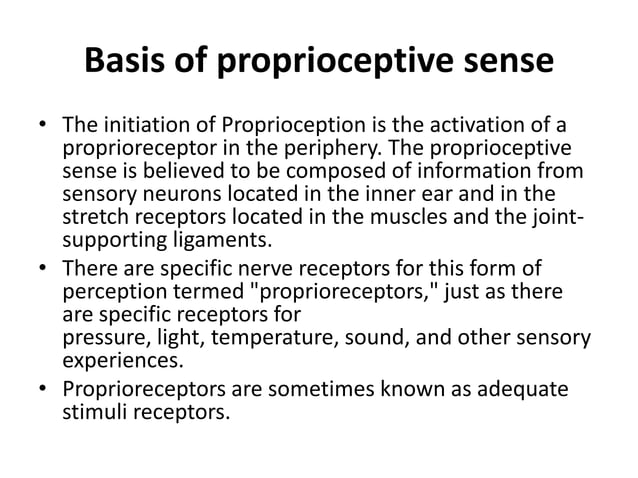 Basis of proprioceptive sense

• The initiation of Proprioception is the activation of a proprioreceptor in the periphery. The proprioceptive sense is believed to be composed of information from sensory neurons located in the inner ear and in the stretch receptors located in the muscles and the joint-supporting ligaments.
• There are specific nerve receptors for this form of perception termed "proprioreceptors," just as there are specific receptors for pressure, light, temperature, sound, and other sensory experiences.
• Proprioreceptors are sometimes known as adequate stimuli receptors.